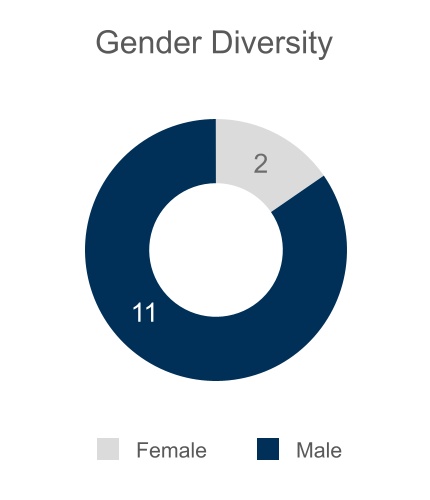 Gender Diversity

2

11

Female Male